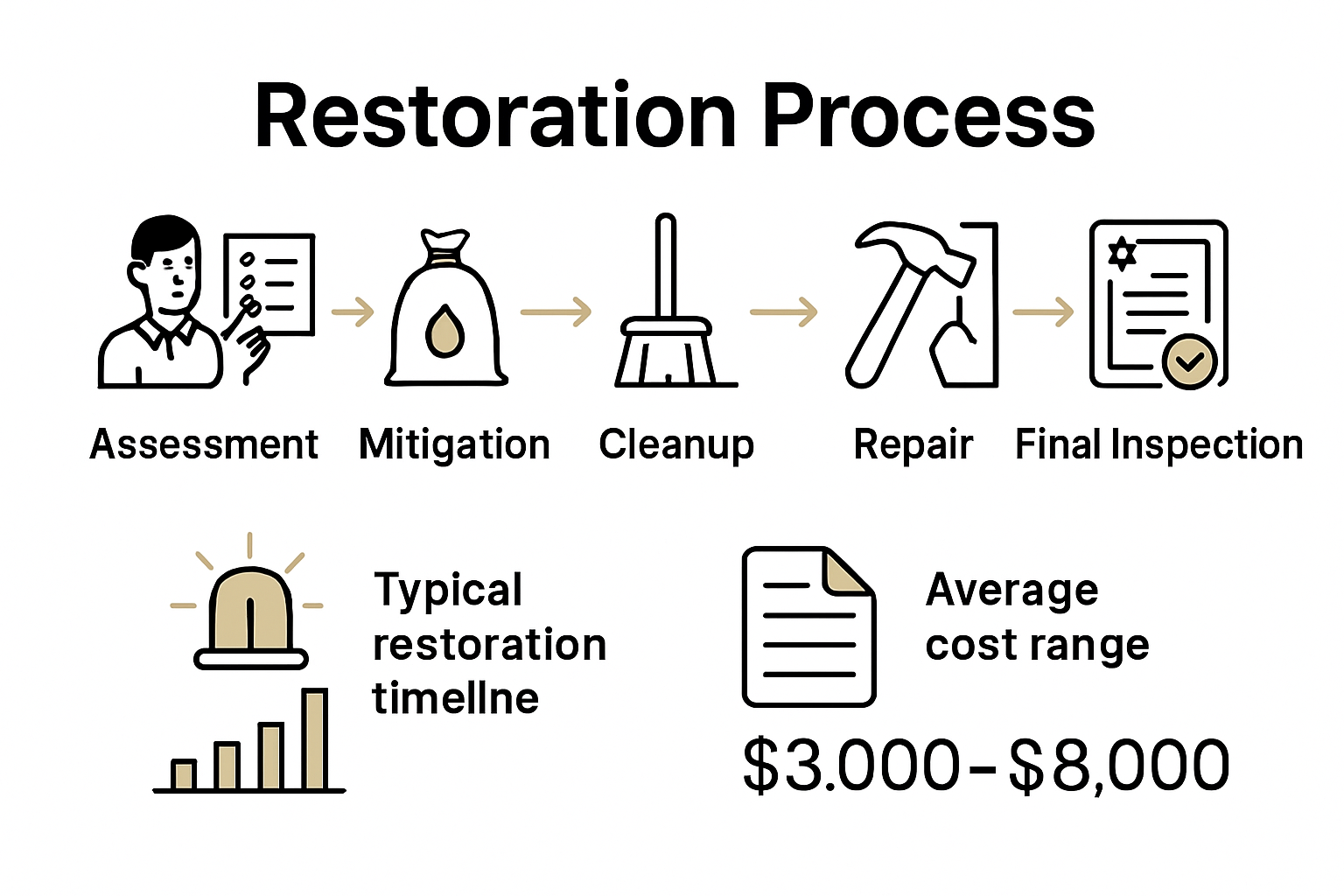 Restoration Process

Assessment

Mitigation

Cleanup

Repair

Final Inspection

Typical restoration timellne

Average cost range

$3.000-$8,000